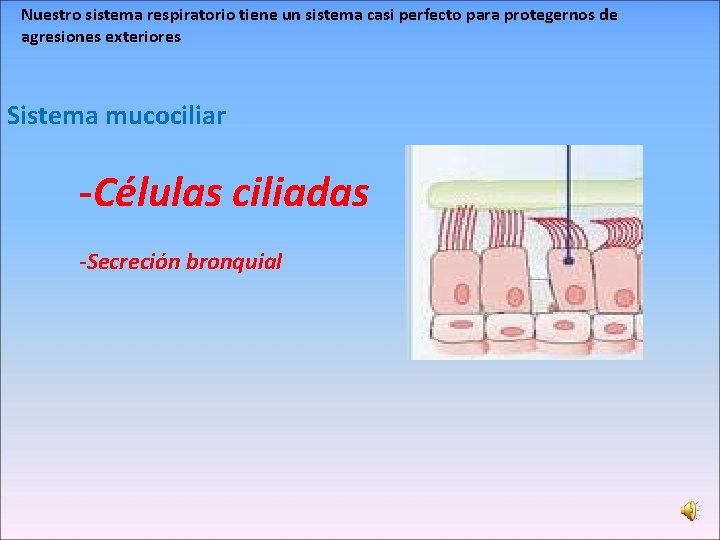 Nuestro sistema respiratorio tiene un sistema casi perfecto para protegernos de agresiones exteriores

Sistema mucociliar

-Células ciliadas

-Secreción bronquial